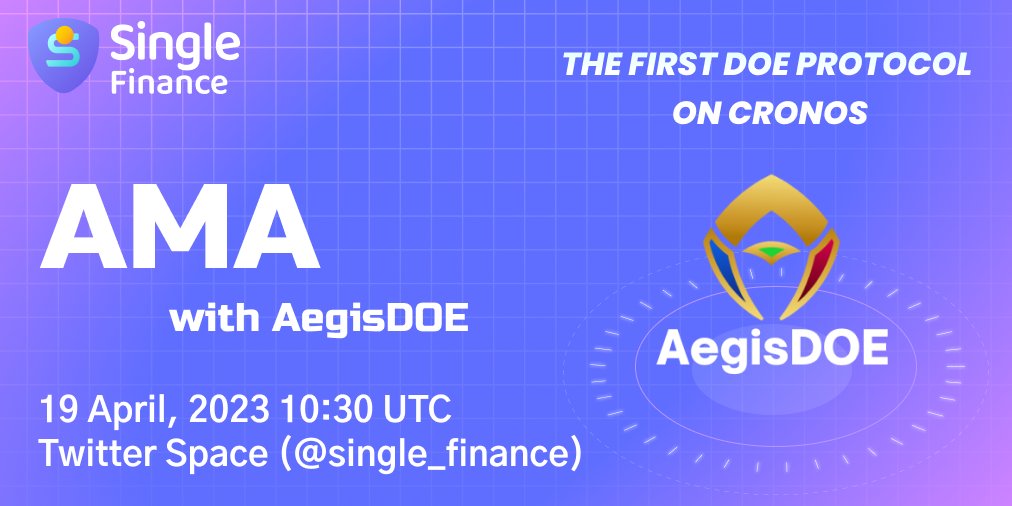 Single Finance

THE FIRST DOE PROTOCOL ON CRONOS

AMA

with AegisDOE

AegisDOE

19 April, 2023 10:30 UTC
Twitter Space (@single_finance)